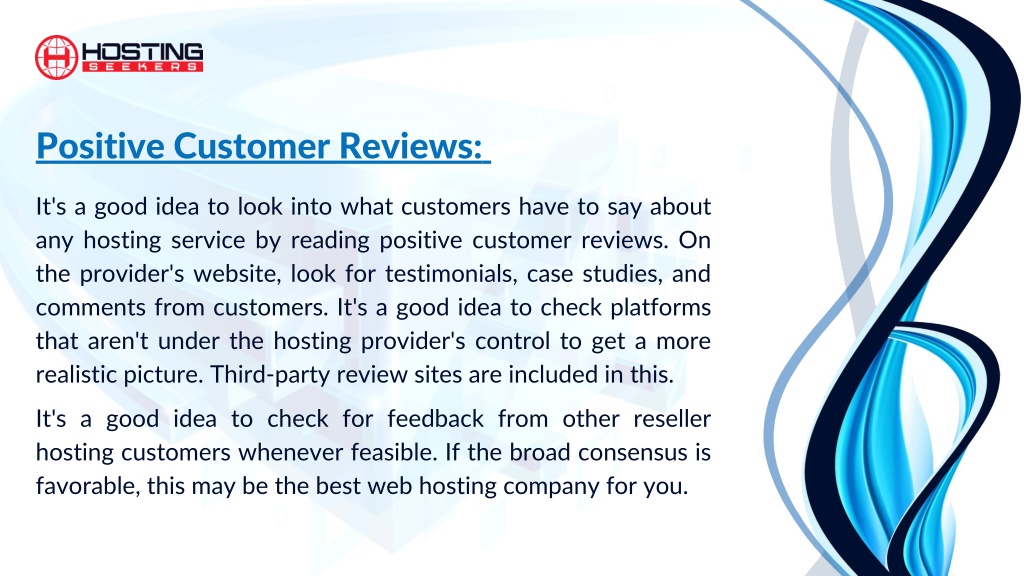 HOSTING
SEEKERS

Positive Customer Reviews:

It's a good idea to look into what customers have to say about any hosting service by reading positive customer reviews. On the provider's website, look for testimonials, case studies, and comments from customers. It's a good idea to check platforms that aren't under the hosting provider's control to get a more realistic picture. Third-party review sites are included in this.

It's a good idea to check for feedback from other reseller hosting customers whenever feasible. If the broad consensus is favorable, this may be the best web hosting company for you.